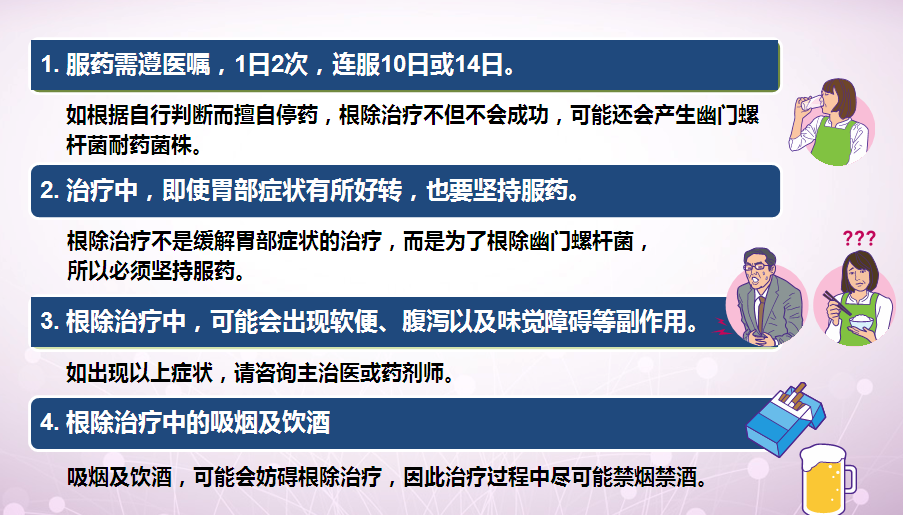 1. 服药需遵医嘱，1日2次，连服10日或14日。

如根据自行判断而擅自停药，根除治疗不但不会成功，可能还会产生幽门螺杆菌耐药菌株。

2. 治疗中，即使胃部症状有所好转，也要坚持服药。

根除治疗不是缓解胃部症状的治疗，而是为了根除幽门螺杆菌，所以必须坚持服药。

???

3. 根除治疗中，可能会出现软便、腹泻以及味觉障碍等副作用。

如出现以上症状，请咨询主治医或药剂师。

4. 根除治疗中的吸烟及饮酒

吸烟及饮酒，可能会妨碍根除治疗，因此治疗过程中尽可能禁烟禁酒。